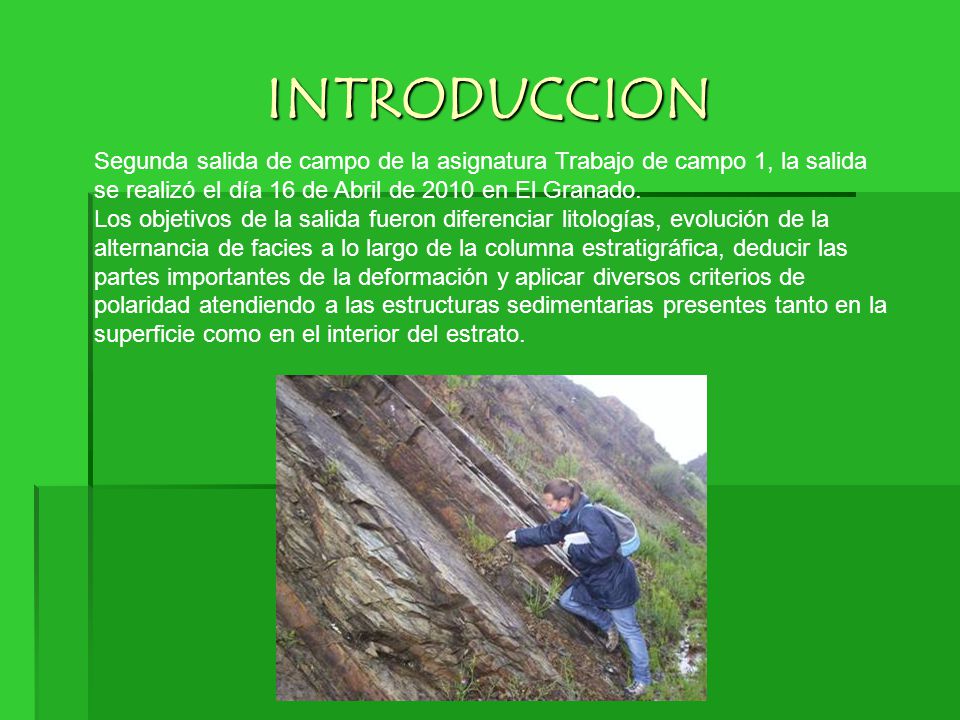 INTRODUCCION

Segunda salida de campo de la asignatura Trabajo de campo 1, la salida se realizó el día 16 de Abril de 2010 en El Granado.
Los objetivos de la salida fueron diferenciar litologías, evolución de la alternancia de facies a lo largo de la columna estratigráfica, deducir las partes importantes de la deformación y aplicar diversos criterios de polaridad atendiendo a las estructuras sedimentarias presentes tanto en la superficie como en el interior del estrato.